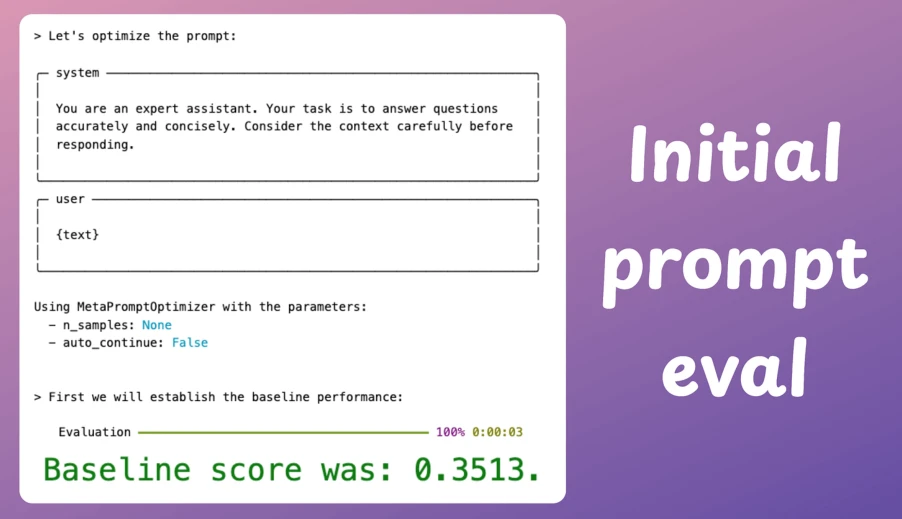 > Let's optimize the prompt:

system

You are an expert assistant. Your task is to answer questions accurately and concisely. Consider the context carefully before responding.

user

{text}

Using MetaPromptOptimizer with the parameters:
- n_samples: None
- auto_continue: False

> First we will establish the baseline performance:

Evaluation 100% 0:00:03

Baseline score was: 0.3513.

Initial prompt eval